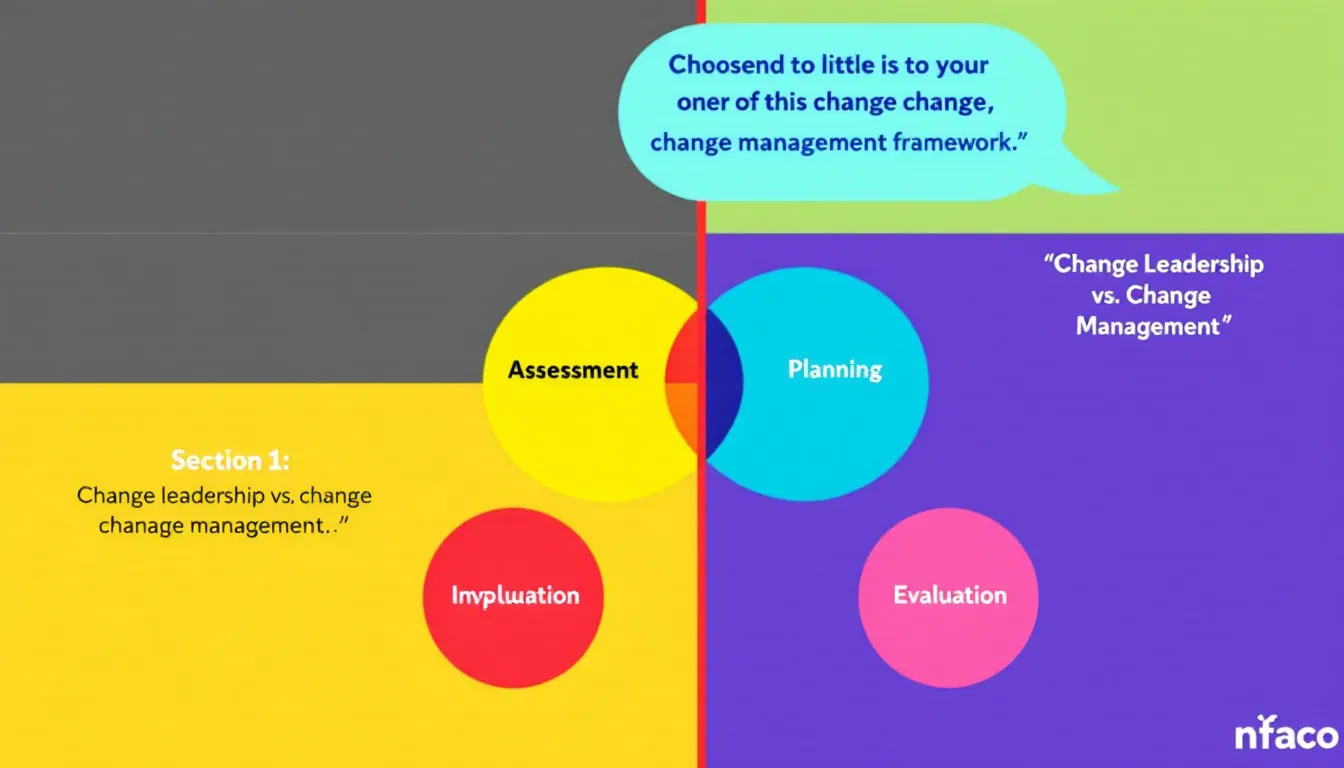 Choosend to little is to your oner of this change change, change management framework."

"Change Leadership vs. Change Management"

Assessment

Planning

Section 1:
Change leadership vs, change chanage management.."

Invpluation

Evaluation

nfaco